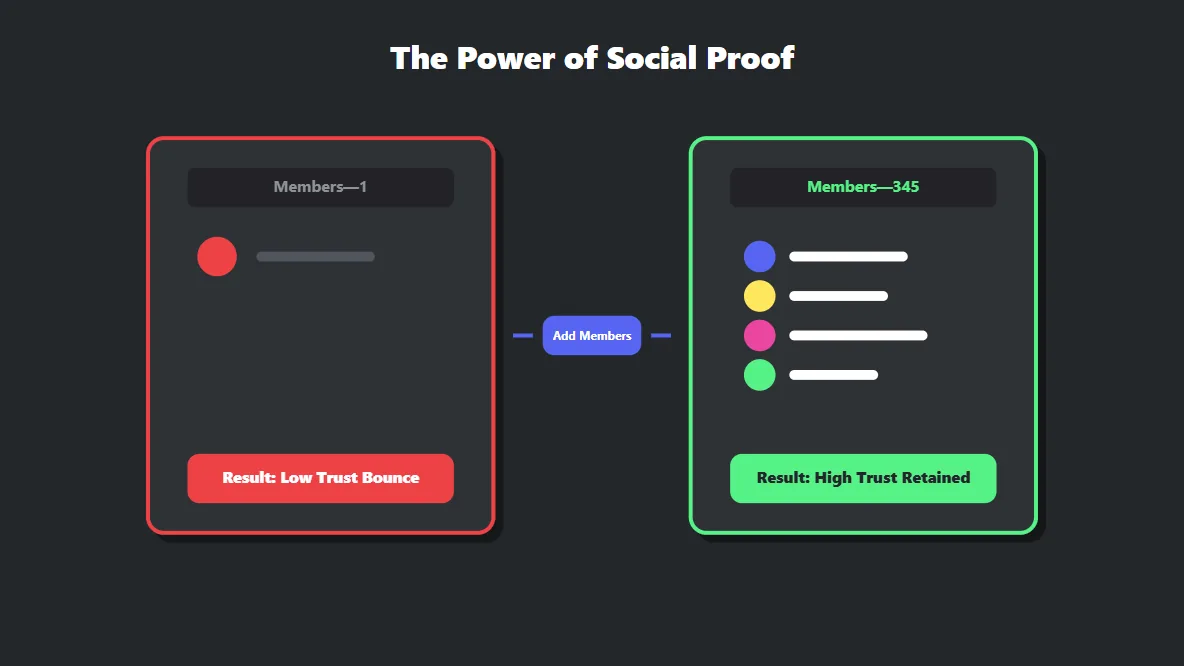 The Power of Social Proof

Members—1

Result: Low Trust Bounce

Add Members

Members—345

Result: High Trust Retained